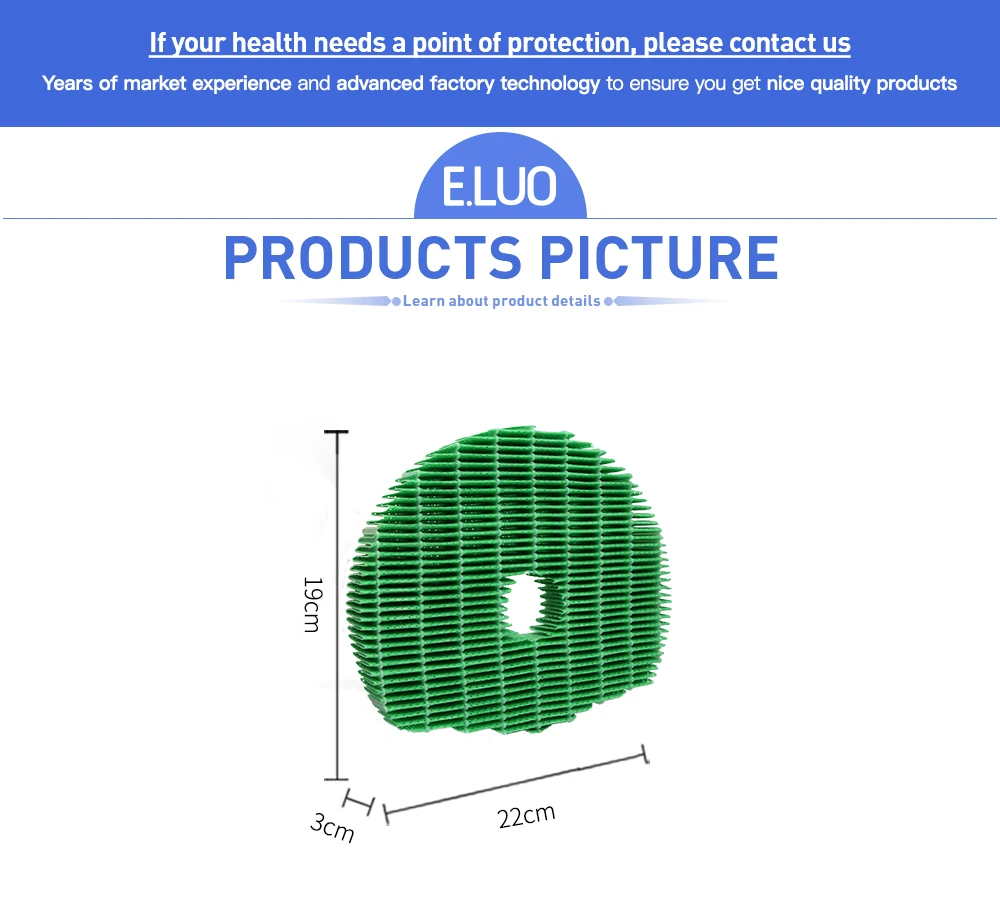 If your health needs a point of protection, please contact us

Years of market experience and advanced factory technology to ensure you get nice quality products

E.LUO

PRODUCTS PICTURE

Learn about product details

19cm

3cm

22cm